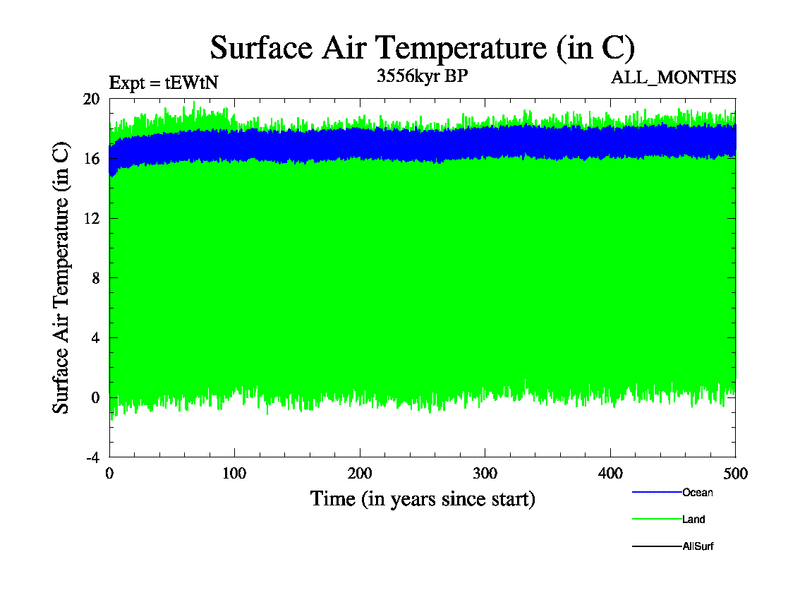 Surface Air Temperature (in C)

Expt = tEWtN

3556kyr BP

ALL_MONTHS

Surface Air Temperature (in C)

20

16

12

8

4

0

-4

0

100

200

300

400

500

Time (in years since start)

Ocean

Land

AllSurf